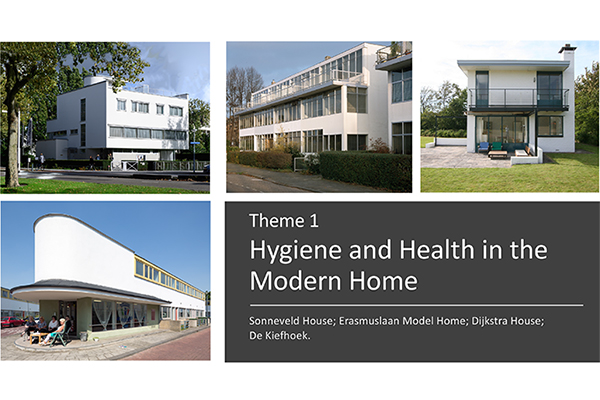 Theme 1

Hygiene and Health in the Modern Home

Sonneveld House; Erasmuslaan Model Home; Dijkstra House; De Kiefhoek.